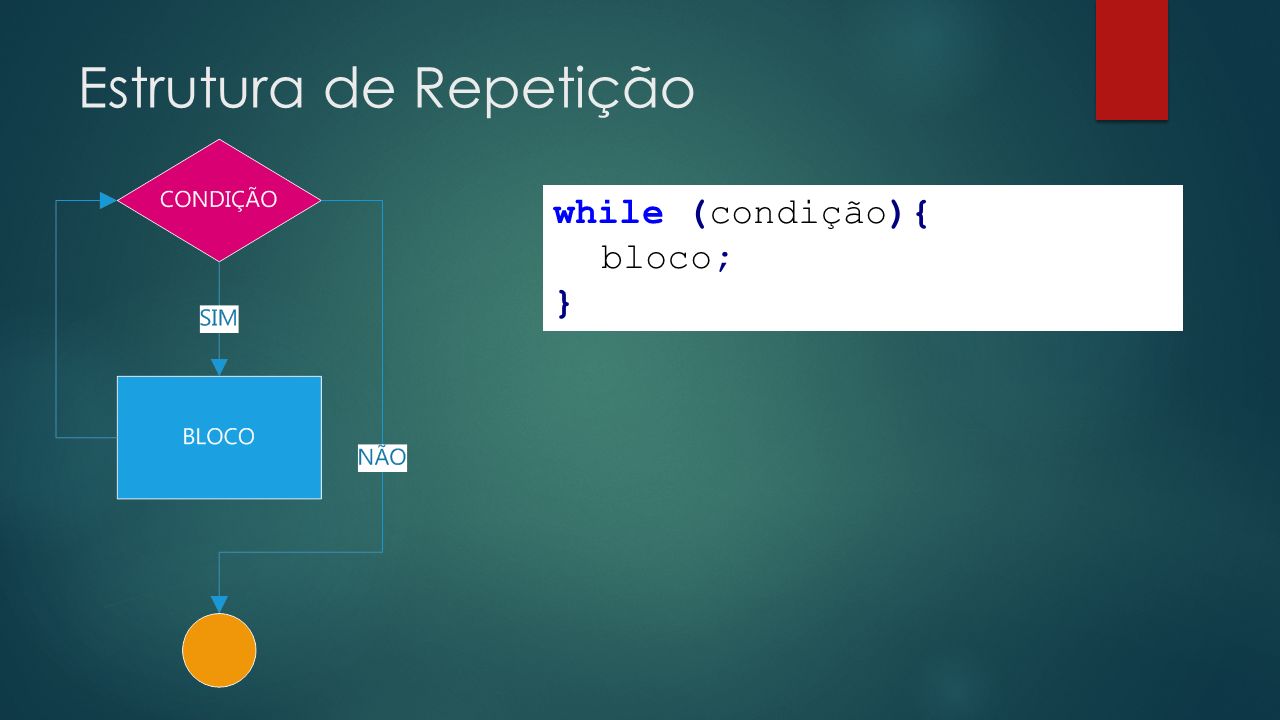 Estrutura de Repetição

CONDIÇÃO

SIM

BLOCO

NÃO

while (condição){
  bloco;
}